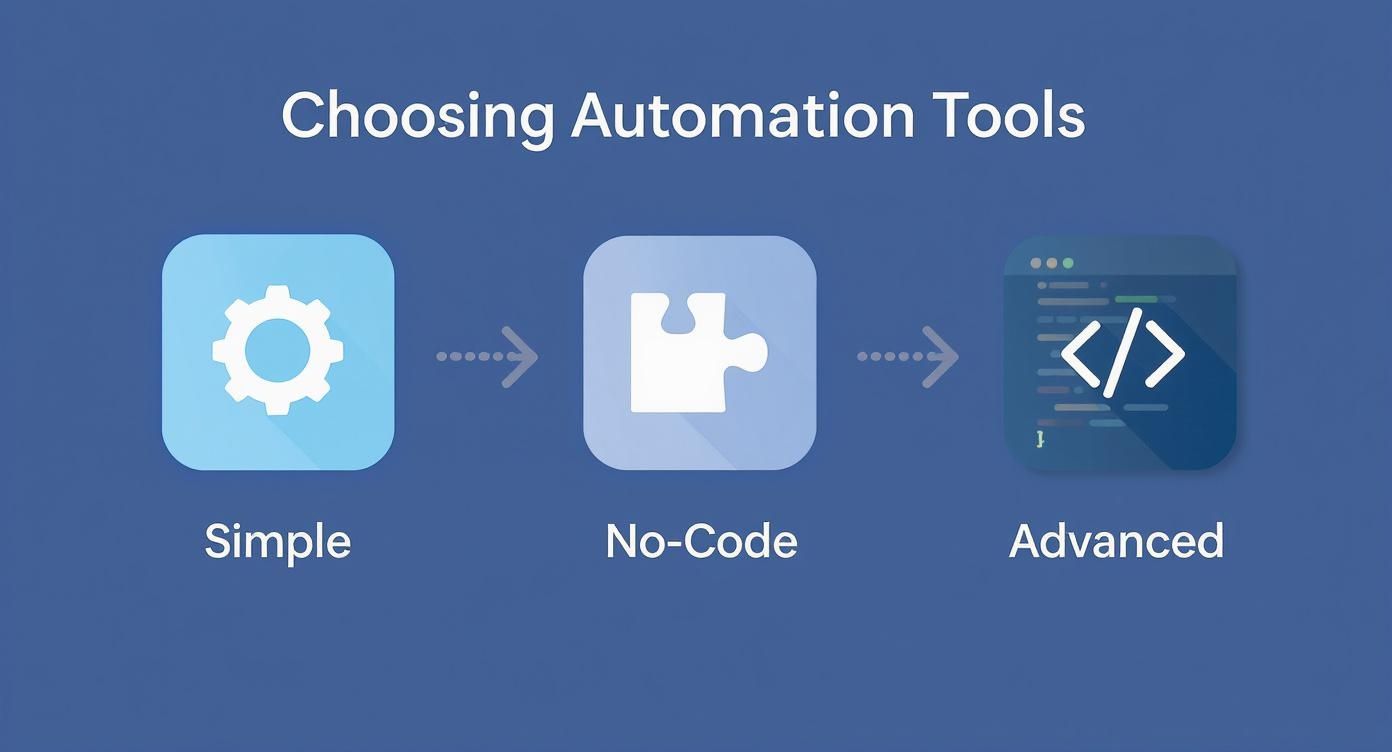 Choosing Automation Tools

Simple

No-Code

Advanced